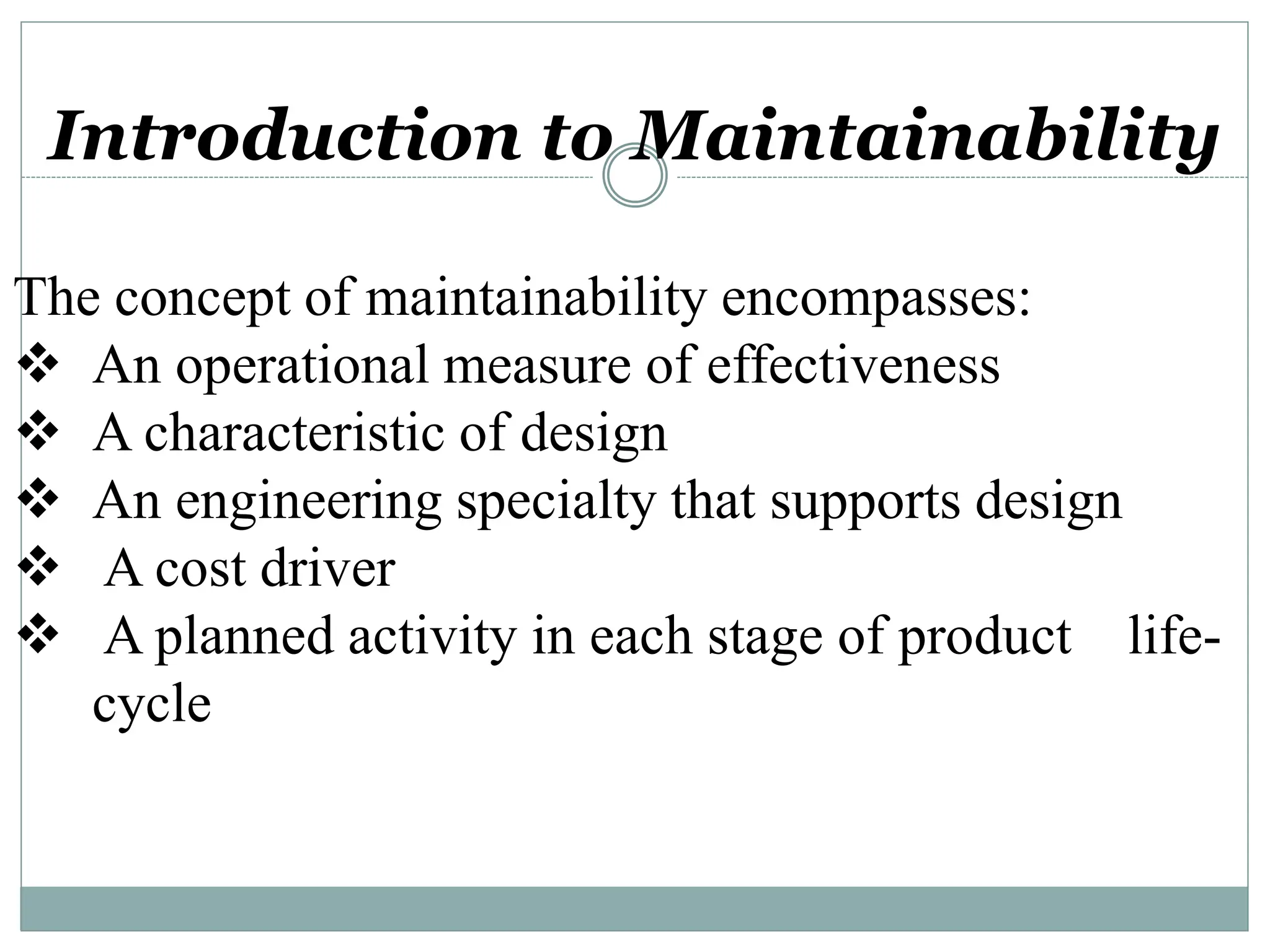 Introduction to Maintainability

The concept of maintainability encompasses:
❖ An operational measure of effectiveness
❖ A characteristic of design
❖ An engineering specialty that supports design
❖ A cost driver
❖ A planned activity in each stage of product life-cycle